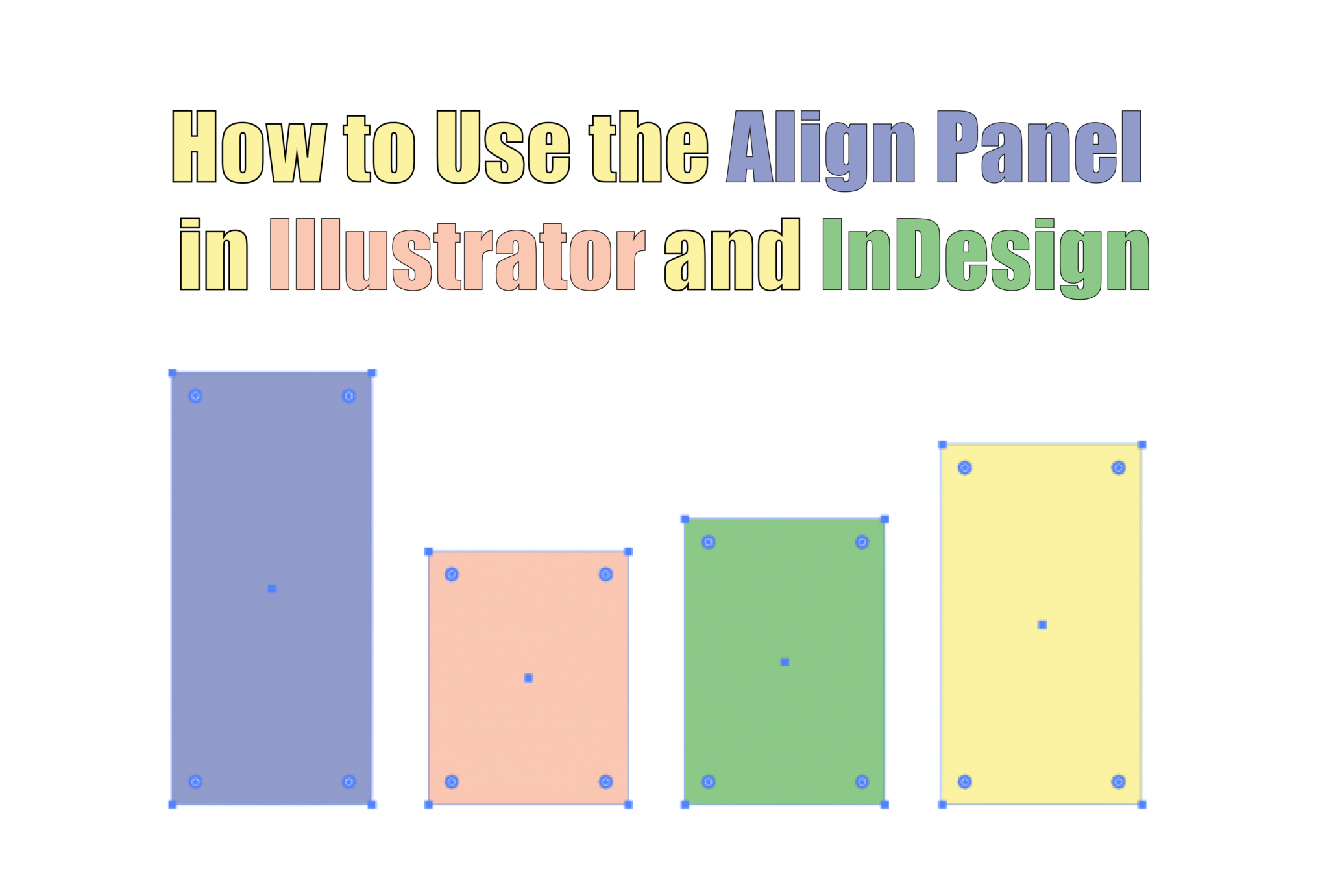 How to Use the Align Panel in Illustrator and InDesign